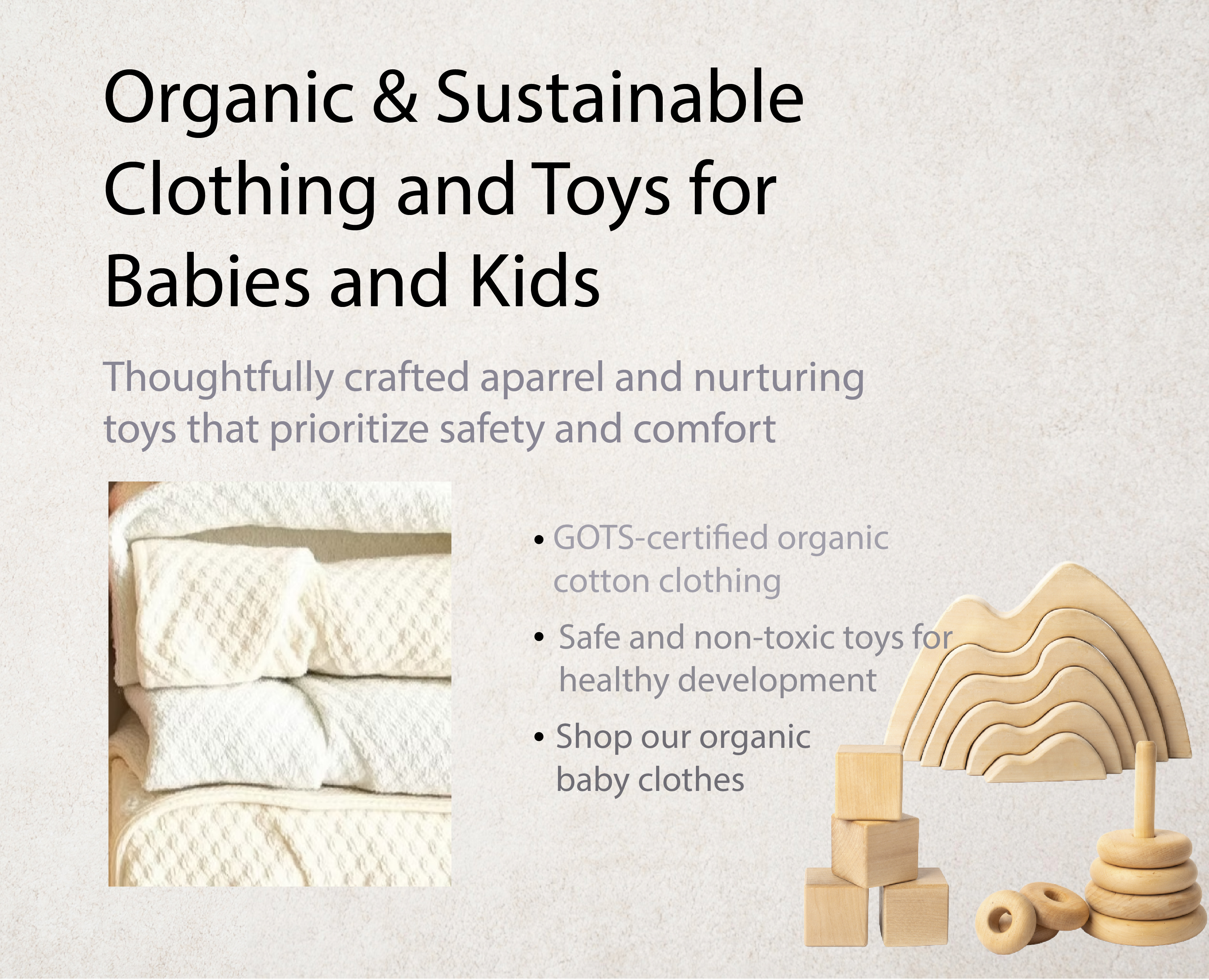 Organic & Sustainable Clothing and Toys for Babies and Kids

Thoughtfully crafted aparrel and nurturing toys that prioritize safety and comfort

• GOTS-certified organic cotton clothing

• Safe and non-toxic toys for healthy development

• Shop our organic baby clothes